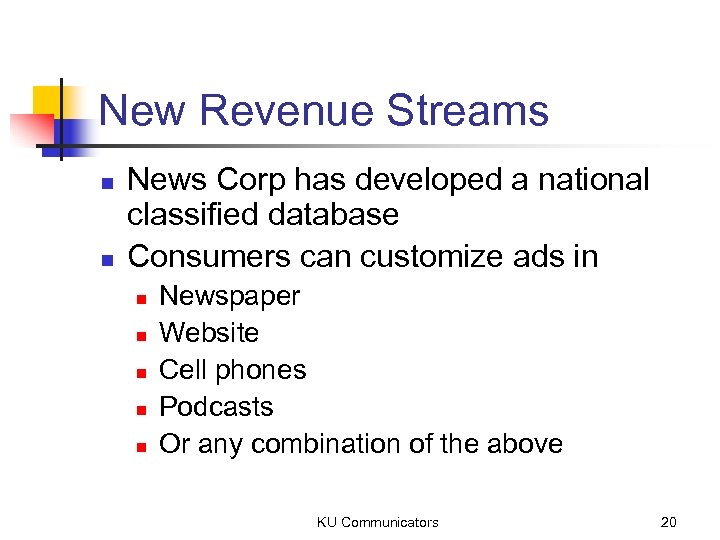 New Revenue Streams

- News Corp has developed a national classified database
- Consumers can customize ads in
  - Newspaper
  - Website
  - Cell phones
  - Podcasts
  - Or any combination of the above

KU Communicators

20